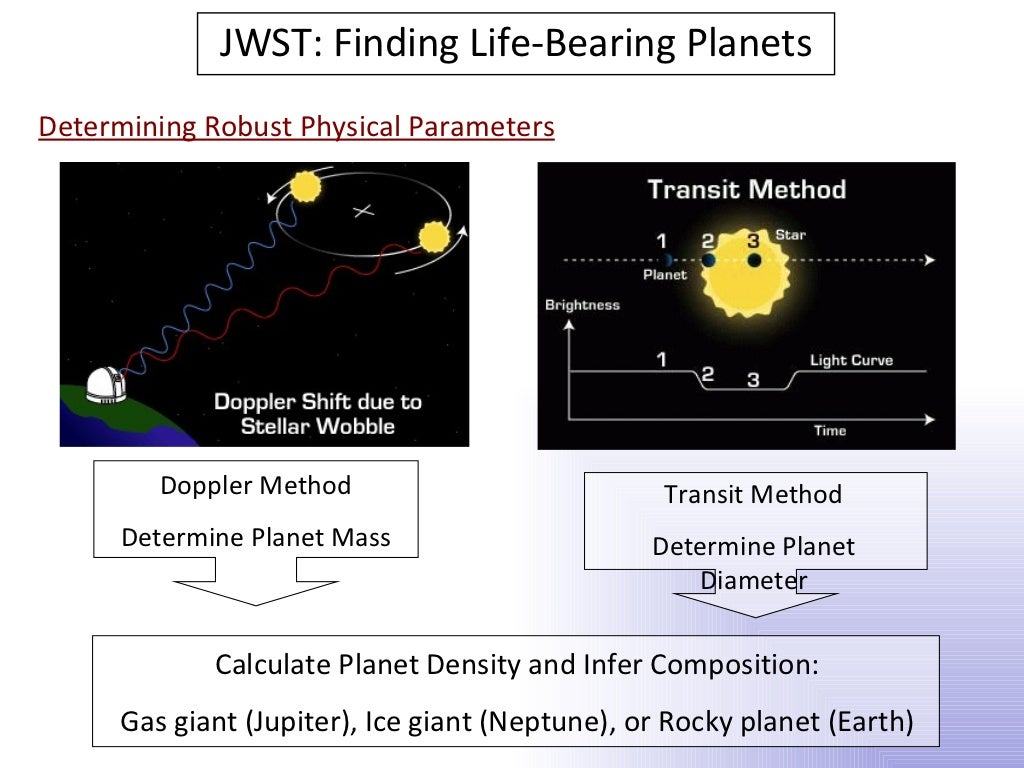 JWST: Finding Life-Bearing Planets

Determining Robust Physical Parameters

Doppler Shift due to Stellar Wobble

Transit Method

1 2 3 Star

Planet

Brightness

1 2 3 Light Curve

Time

Doppler Method

Determine Planet Mass

Transit Method

Determine Planet Diameter

Calculate Planet Density and Infer Composition:

Gas giant (Jupiter), Ice giant (Neptune), or Rocky planet (Earth)